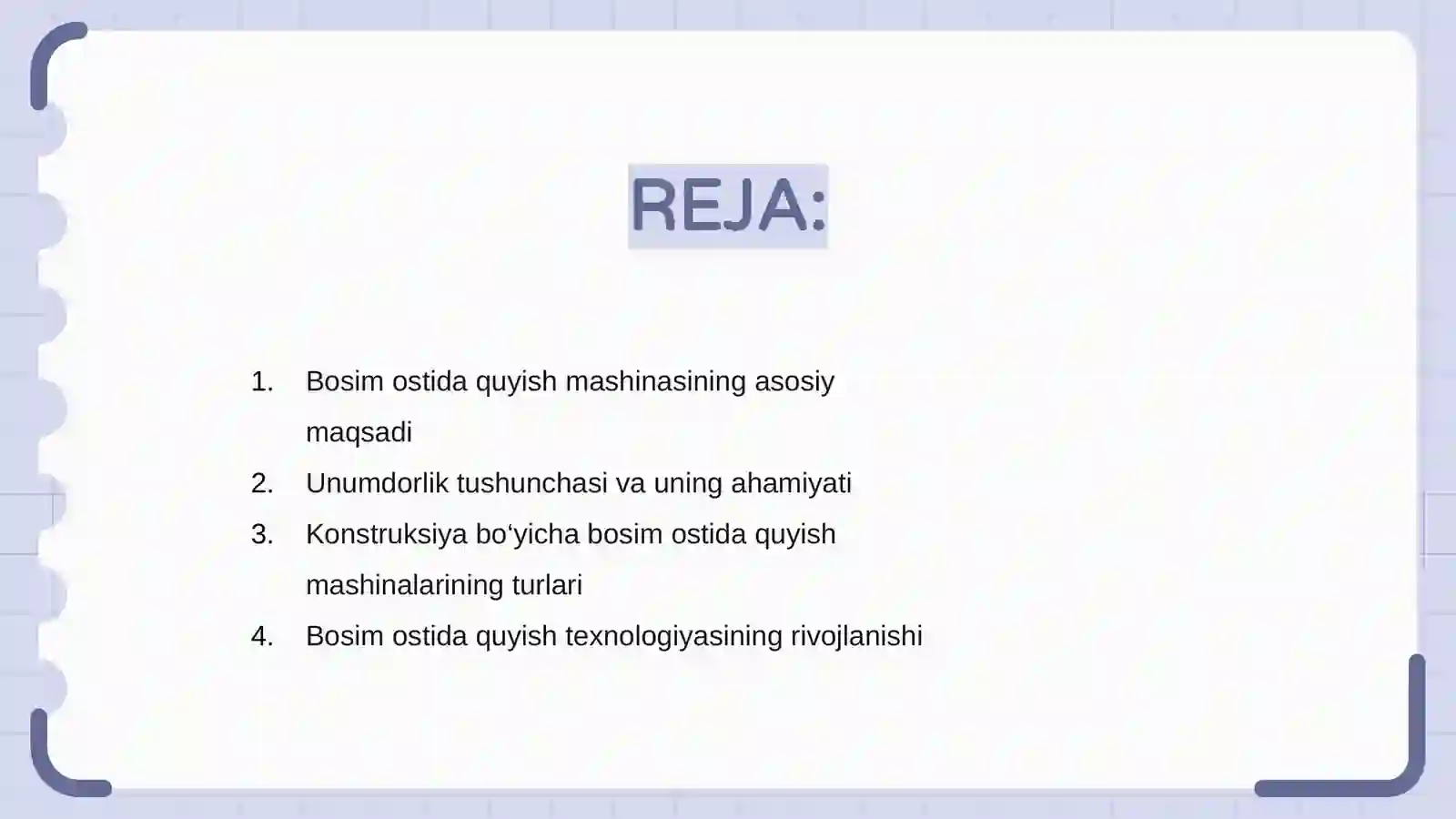 REJA:

1. Bosim ostida quyish mashinasining asosiy maqsadi
2. Unumdorlik tushunchasi va uning ahamiyati
3. Konstruksiya bo‘yicha bosim ostida quyish mashinalarining turlari
4. Bosim ostida quyish texnologiyasining rivojlanishi